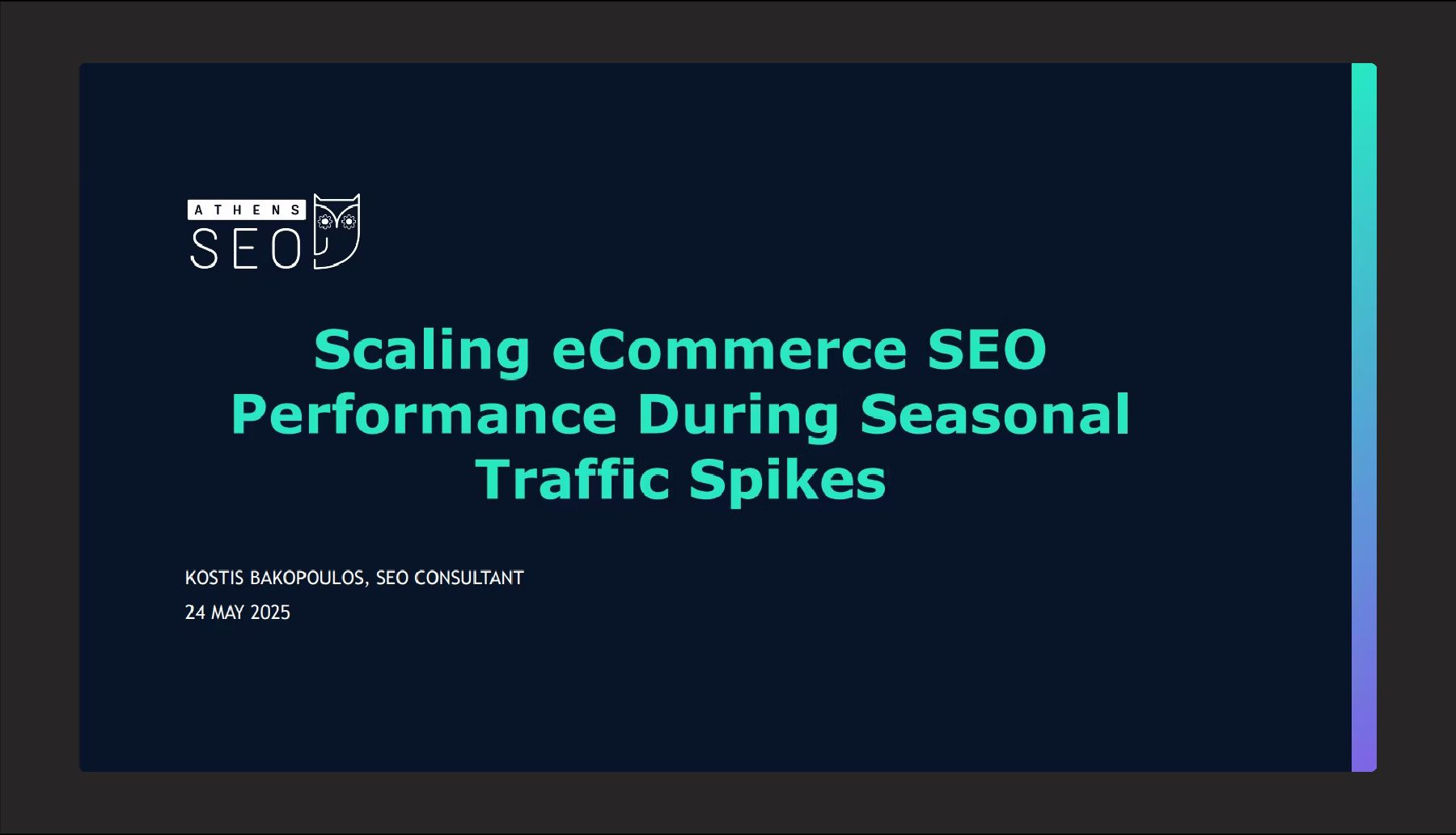 ATHENS
SEO

Scaling eCommerce SEO Performance During Seasonal Traffic Spikes

KOSTIS BAKOPOULOS, SEO CONSULTANT
24 MAY 2025